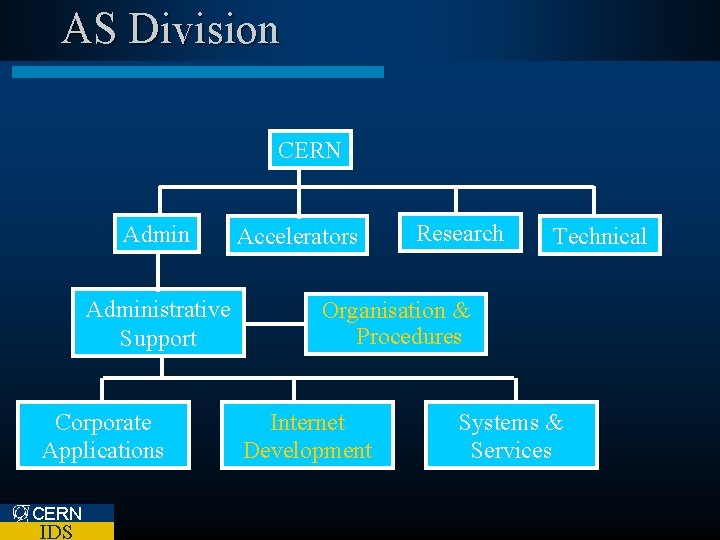 AS Division

CERN

Admin

Accelerators

Research

Technical

Administrative Support

Organisation & Procedures

Corporate Applications

Internet Development

Systems & Services

CERN
IDS